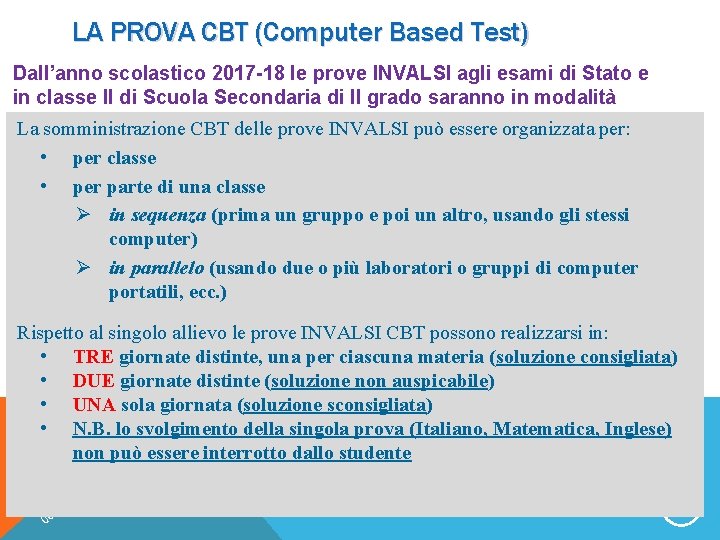 LA PROVA CBT (Computer Based Test)

Dall'anno scolastico 2017-18 le prove INVALSI agli esami di Stato e in classe II di Scuola Secondaria di II grado saranno in modalità

La somministrazione CBT delle prove INVALSI può essere organizzata per:
• per classe
• per parte di una classe
➢ in sequenza (prima un gruppo e poi un altro, usando gli stessi computer)
➢ in parallelo (usando due o più laboratori o gruppi di computer portatili, ecc.)

Rispetto al singolo allievo le prove INVALSI CBT possono realizzarsi in:
• TRE giornate distinte, una per ciascuna materia (soluzione consigliata)
• DUE giornate distinte (soluzione non auspicabile)
• UNA sola giornata (soluzione sconsigliata)
• N.B. lo svolgimento della singola prova (Italiano, Matematica, Inglese) non può essere interrotto dallo studente